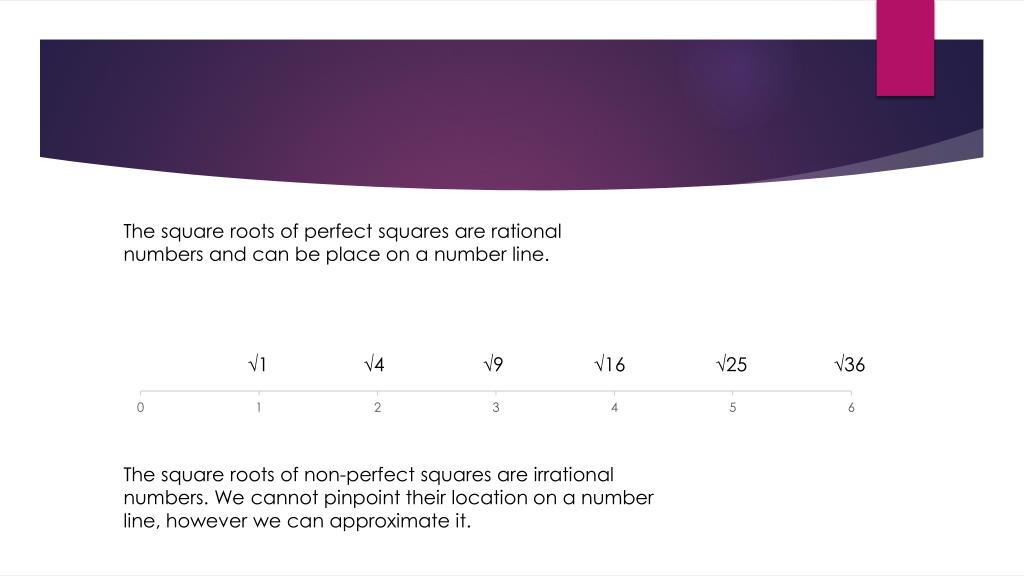 The square roots of perfect squares are rational numbers and can be place on a number line.

$\sqrt{1}$ $\sqrt{4}$ $\sqrt{9}$ $\sqrt{16}$ $\sqrt{25}$ $\sqrt{36}$

0 1 2 3 4 5 6

The square roots of non-perfect squares are irrational numbers. We cannot pinpoint their location on a number line, however we can approximate it.